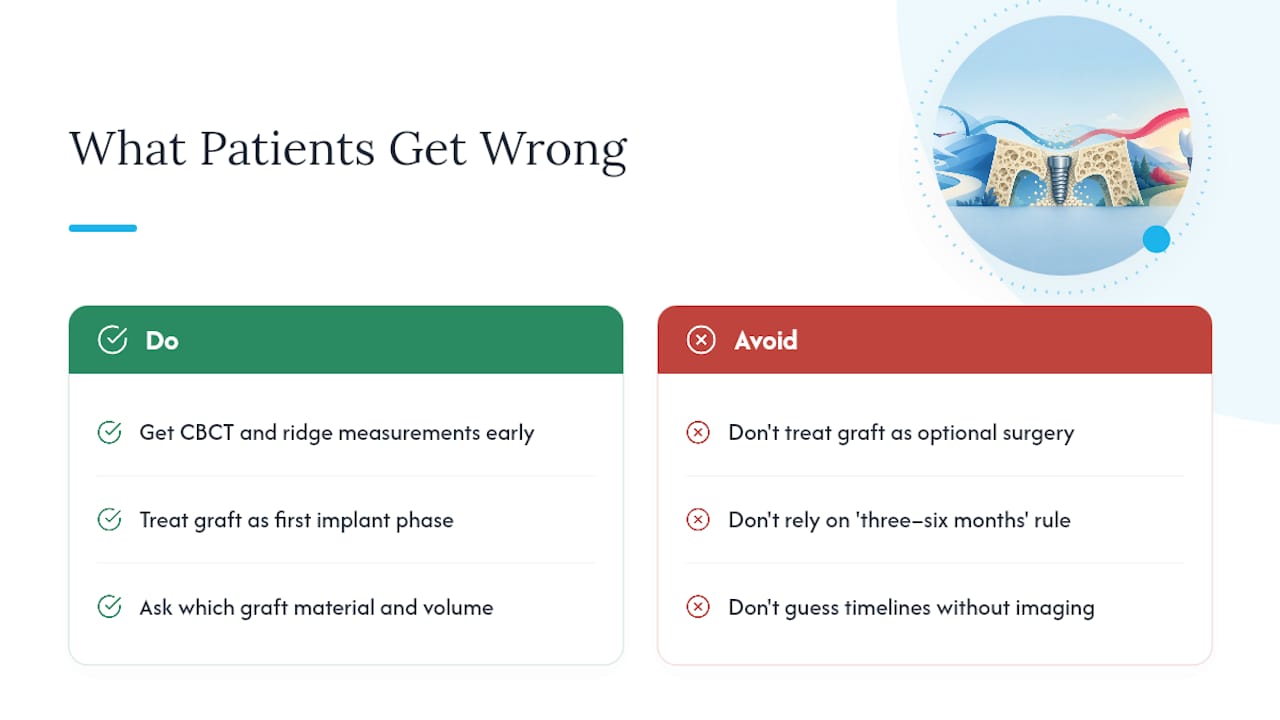 What Patients Get Wrong

Do

Get CBCT and ridge measurements early

Treat graft as first implant phase

Ask which graft material and volume

Avoid

Don't treat graft as optional surgery

Don't rely on 'three–six months' rule

Don't guess timelines without imaging